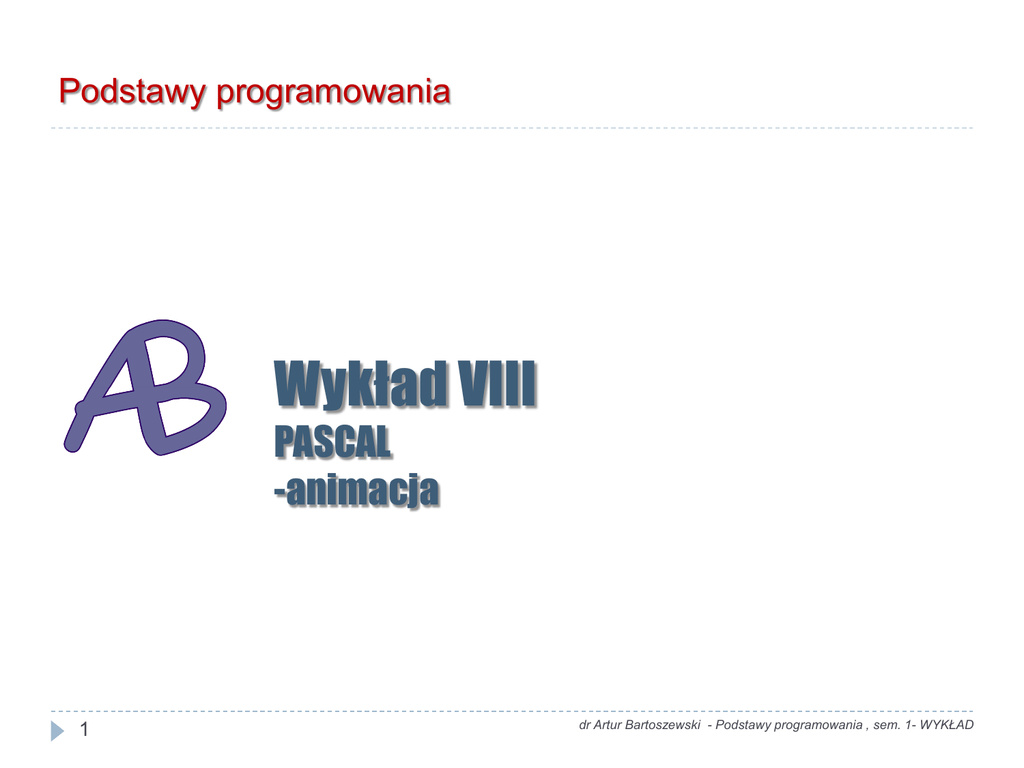 Podstawy programowania

AB

Wykład VIII
PASCAL
-animacja

1

dr Artur Bartoszewski - Podstawy programowania , sem. 1- WYKŁAD